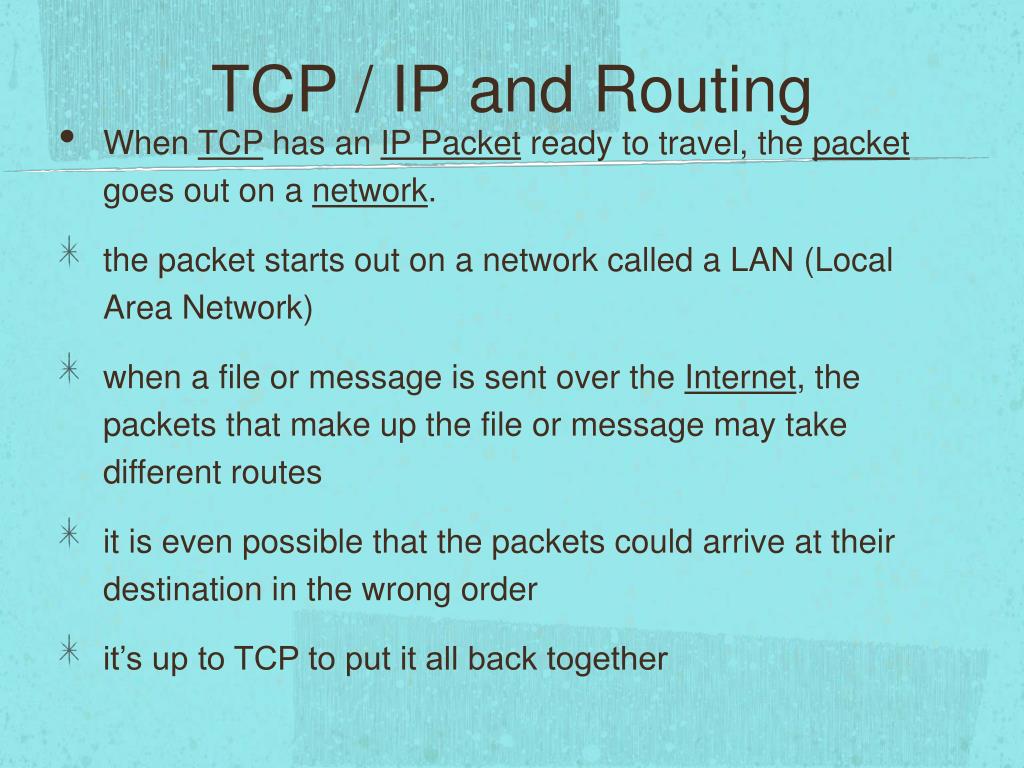 TCP / IP and Routing

• When TCP has an IP Packet ready to travel, the packet goes out on a network.

✳ the packet starts out on a network called a LAN (Local Area Network)

✳ when a file or message is sent over the Internet, the packets that make up the file or message may take different routes

✳ it is even possible that the packets could arrive at their destination in the wrong order

✳ it's up to TCP to put it all back together